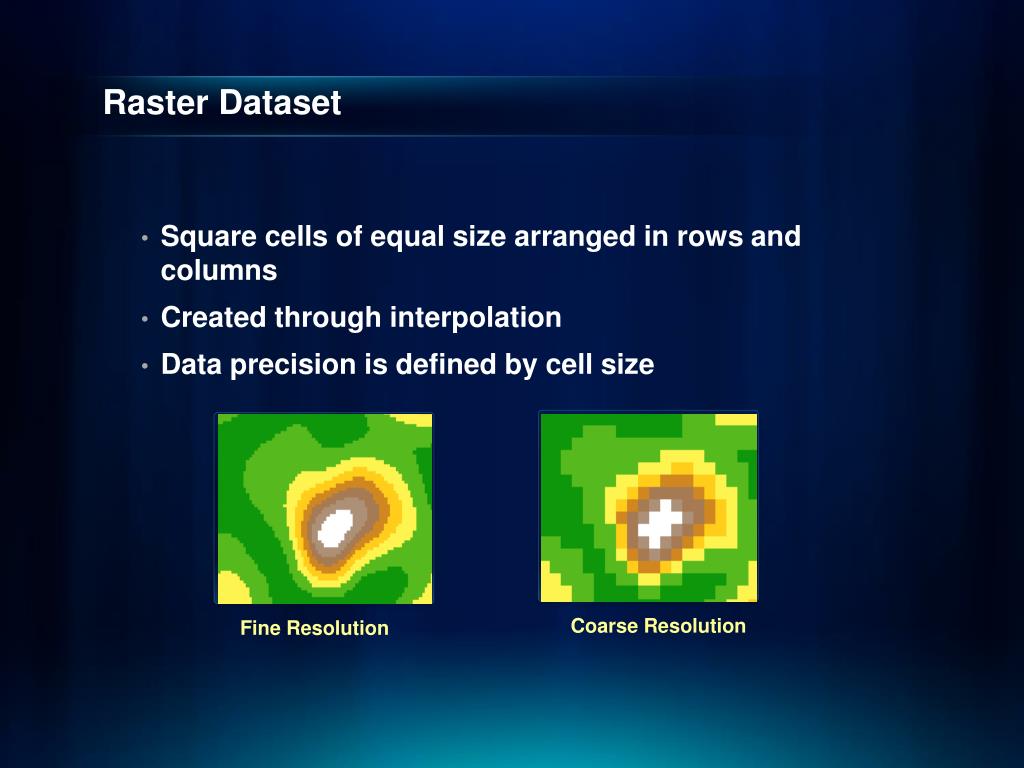 Raster Dataset

• Square cells of equal size arranged in rows and columns
• Created through interpolation
• Data precision is defined by cell size

Fine Resolution

Coarse Resolution